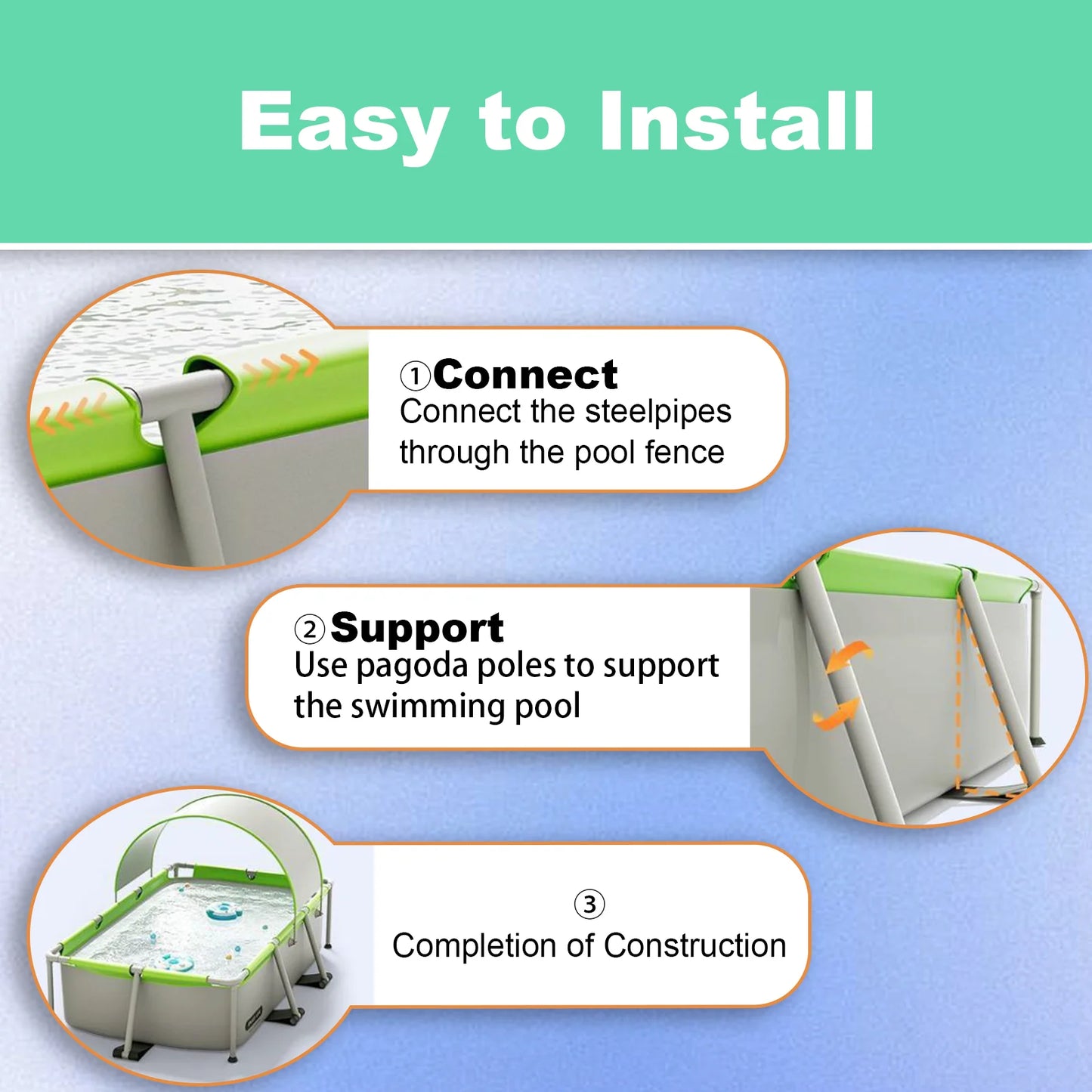 Easy to Install

①Connect
Connect the steelpipes through the pool fence

②Support
Use pagoda poles to support the swimming pool

③
Completion of Construction